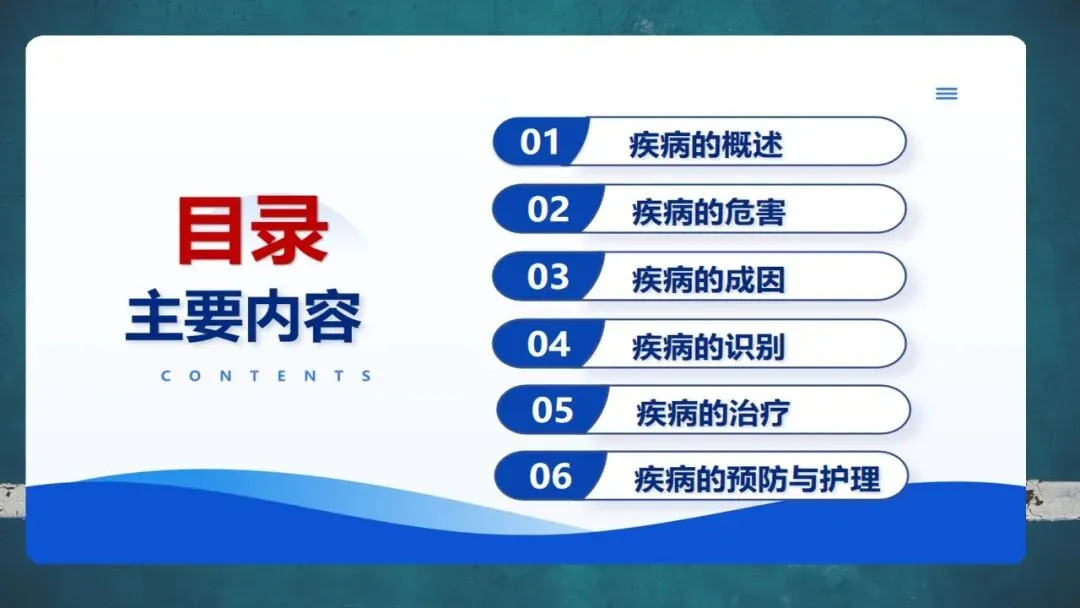 目录
主要内容
CONTENTS

01 疾病的概述
02 疾病的危害
03 疾病的成因
04 疾病的识别
05 疾病的治疗
06 疾病的预防与护理